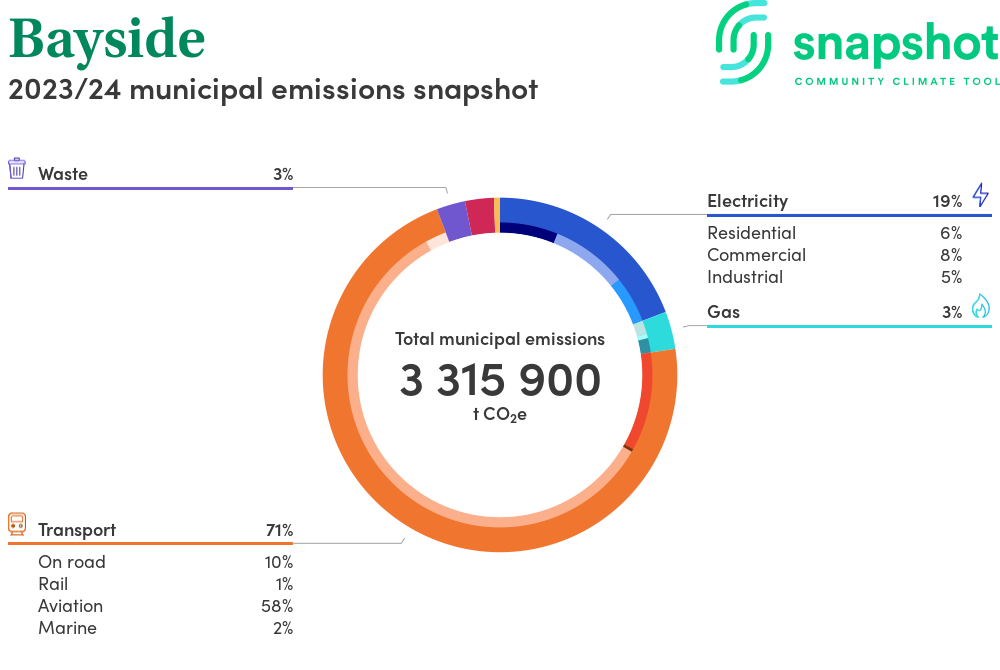 Bayside
2023/24 municipal emissions snapshot

snapshot
COMMUNITY CLIMATE TOOL

Waste 3%

Electricity 19%
Residential 6%
Commercial 8%
Industrial 5%
Gas 3%

Total municipal emissions
3 315 900
t $CO_2e$

Transport 71%
On road 10%
Rail 1%
Aviation 58%
Marine 2%